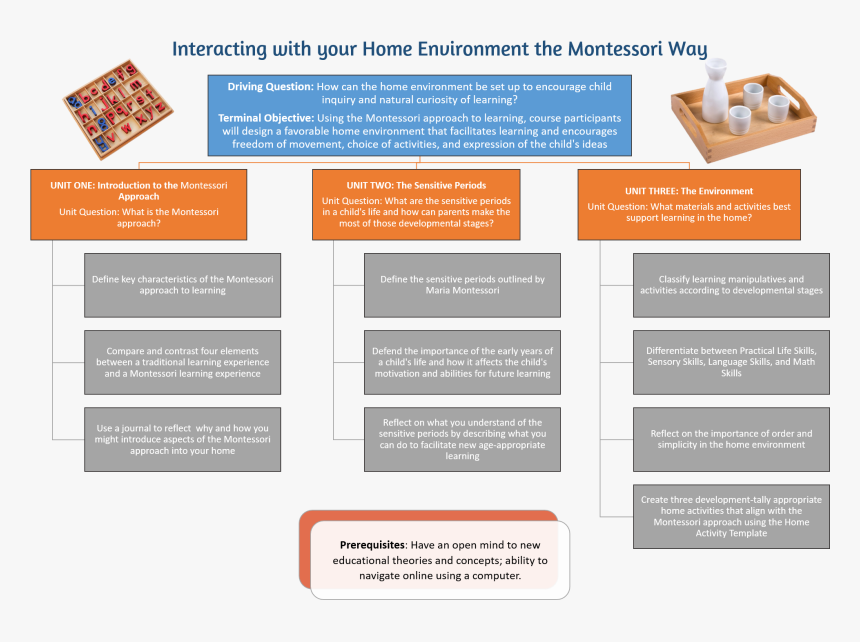 Interacting with your Home Environment the Montessori Way

Driving Question: How can the home environment be set up to encourage child inquiry and natural curiosity of learning?

Terminal Objective: Using the Montessori approach to learning, course participants will design a favorable home environment that facilitates learning and encourages freedom of movement, choice of activities, and expression of the child's ideas

UNIT ONE: Introduction to the Montessori Approach
Unit Question: What is the Montessori approach?

Define key characteristics of the Montessori approach to learning

Compare and contrast four elements between a traditional learning experience and a Montessori learning experience

Use a journal to reflect why and how you might introduce aspects of the Montessori approach into your home

UNIT TWO: The Sensitive Periods
Unit Question: What are the sensitive periods in a child's life and how can parents make the most of those developmental stages?

Define the sensitive periods outlined by Maria Montessori

Defend the importance of the early years of a child's life and how it affects the child's motivation and abilities for future learning

Reflect on what you understand of the sensitive periods by describing what you can do to facilitate new age-appropriate learning

UNIT THREE: The Environment
Unit Question: What materials and activities best support learning in the home?

Classify learning manipulatives and activities according to developmental stages

Differentiate between Practical Life Skills, Sensory Skills, Language Skills, and Math Skills

Reflect on the importance of order and simplicity in the home environment

Create three development-tally appropriate home activities that align with the Montessori approach using the Home Activity Template

Prerequisites: Have an open mind to new educational theories and concepts; ability to navigate online using a computer.